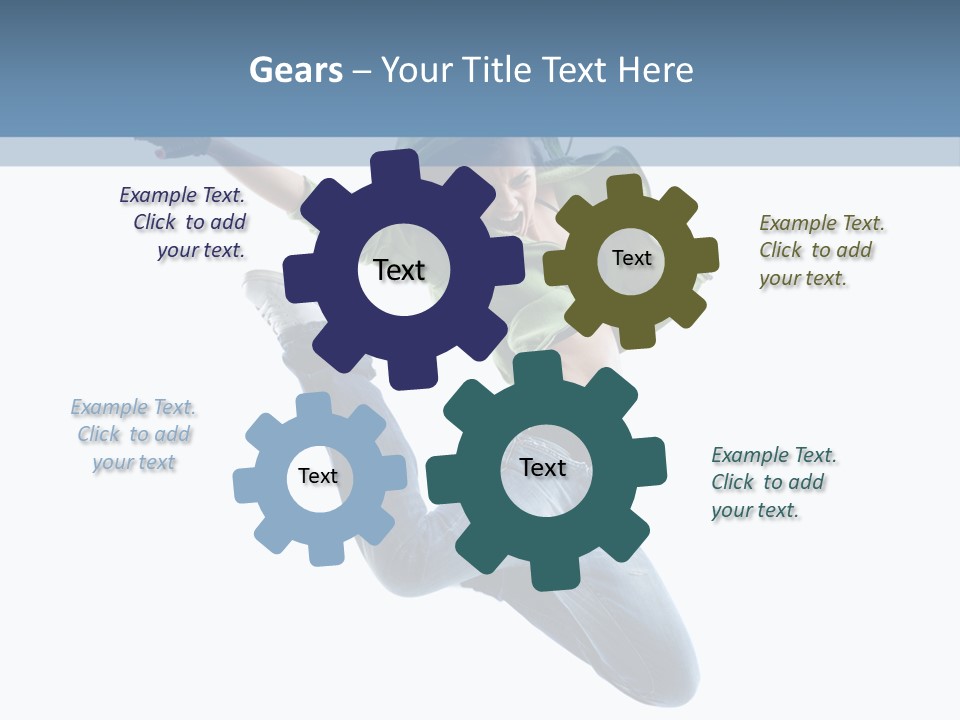 Gears – Your Title Text Here

Example Text. Click to add your text.

Text

Text

Example Text. Click to add your text.

Example Text. Click to add your text

Text

Text

Example Text. Click to add your text.